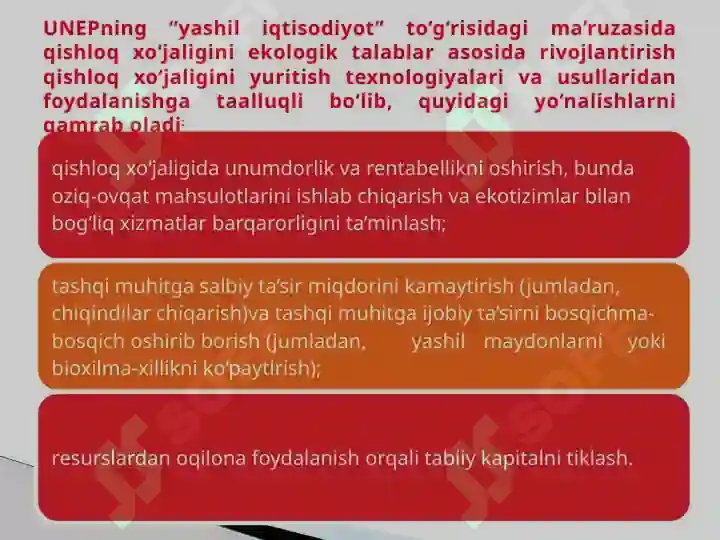 UNEPning "yashil iqtisodiyot" to'g'risidagi ma'ruzasida qishloq xo'jaligini ekologik talablar asosida rivojlantirish qishloq xo'jaligini yuritish texnologiyalari va usullaridan foydalanishga taalluqli bo'lib, quyidagi yo'nalishlarni qamrab oladi:

qishloq xo'jaligida unumdorlik va rentabellikni oshirish, bunda oziq-ovqat mahsulotlarini ishlab chiqarish va ekotizimlar bilan bog'liq xizmatlar barqarorligini ta'minlash;

tashqi muhitga salbiy ta'sir miqdorini kamaytirish (jumladan, chiqindilar chiqarish)va tashqi muhitga ijobiy ta'sirni bosqichma-bosqich oshirib borish (jumladan, yashil maydonlarni yoki bioxilma-xillikni ko'paytirish);

resurslardan oqilona foydalanish orqali tabiiy kapitalni tiklash.